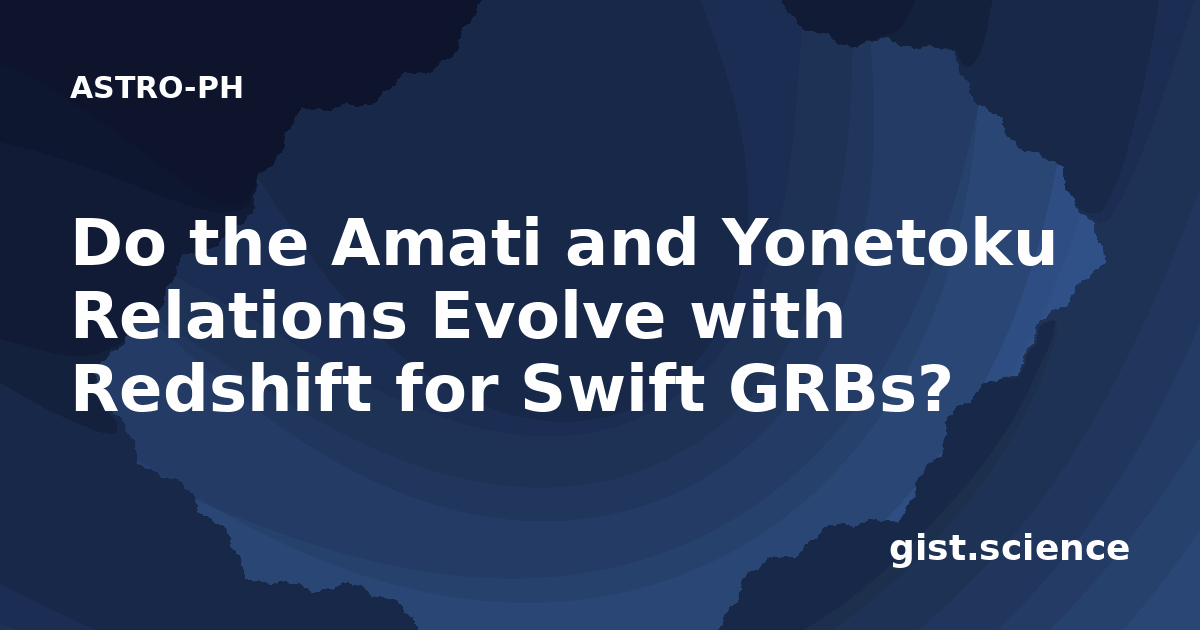 ASTRO-PH

Do the Amati and Yonetoku Relations Evolve with Redshift for Swift GRBs?

gist.science